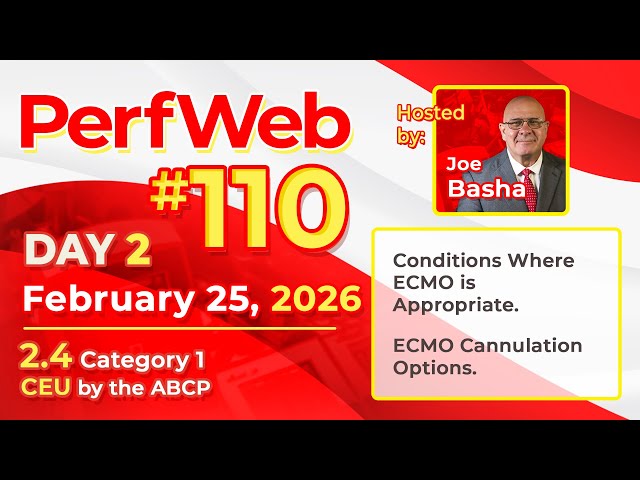 PerfWeb
#110

Hosted by:
Joe Basha

DAY 2
February 25, 2026

2.4 Category 1 CEU by the ABCP

Conditions Where ECMO is Appropriate.

ECMO Cannulation Options.